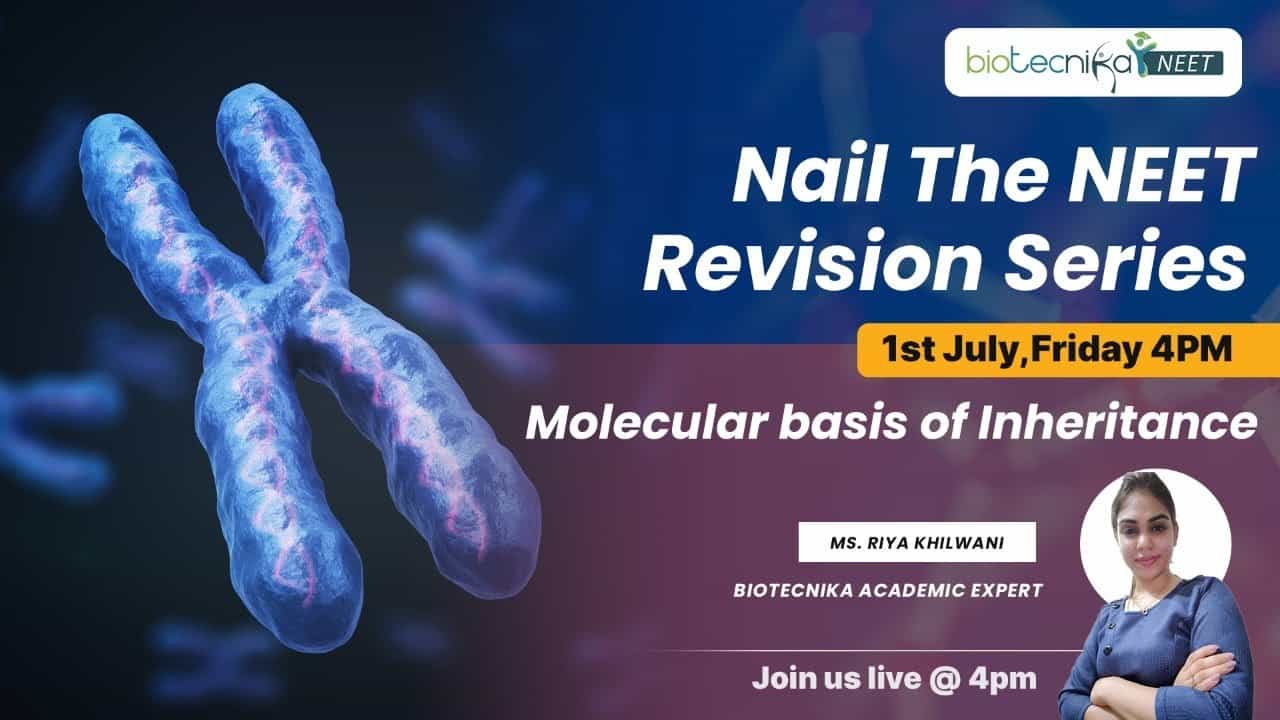 biotecnika NEET

Nail The NEET Revision Series

1st July,Friday 4PM

Molecular basis of Inheritance

MS. RIYA KHILWANI

BIOTECNIKA ACADEMIC EXPERT

Join us live @ 4pm